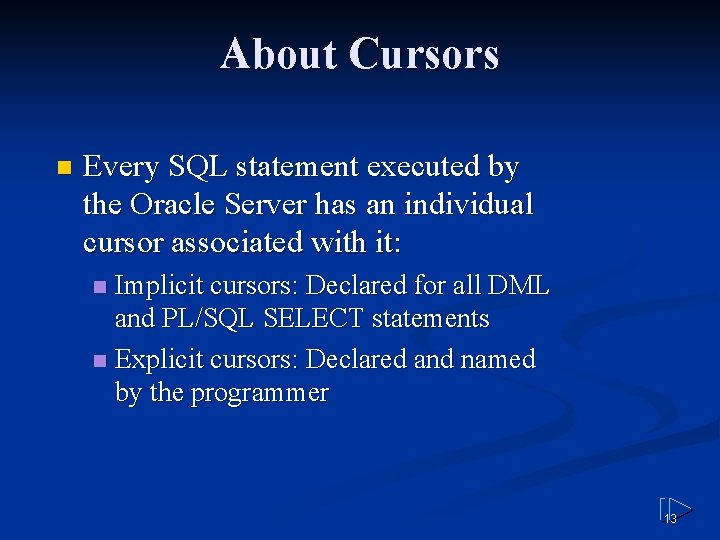 About Cursors

Every SQL statement executed by the Oracle Server has an individual cursor associated with it:

Implicit cursors: Declared for all DML and PL/SQL SELECT statements

Explicit cursors: Declared and named by the programmer

13